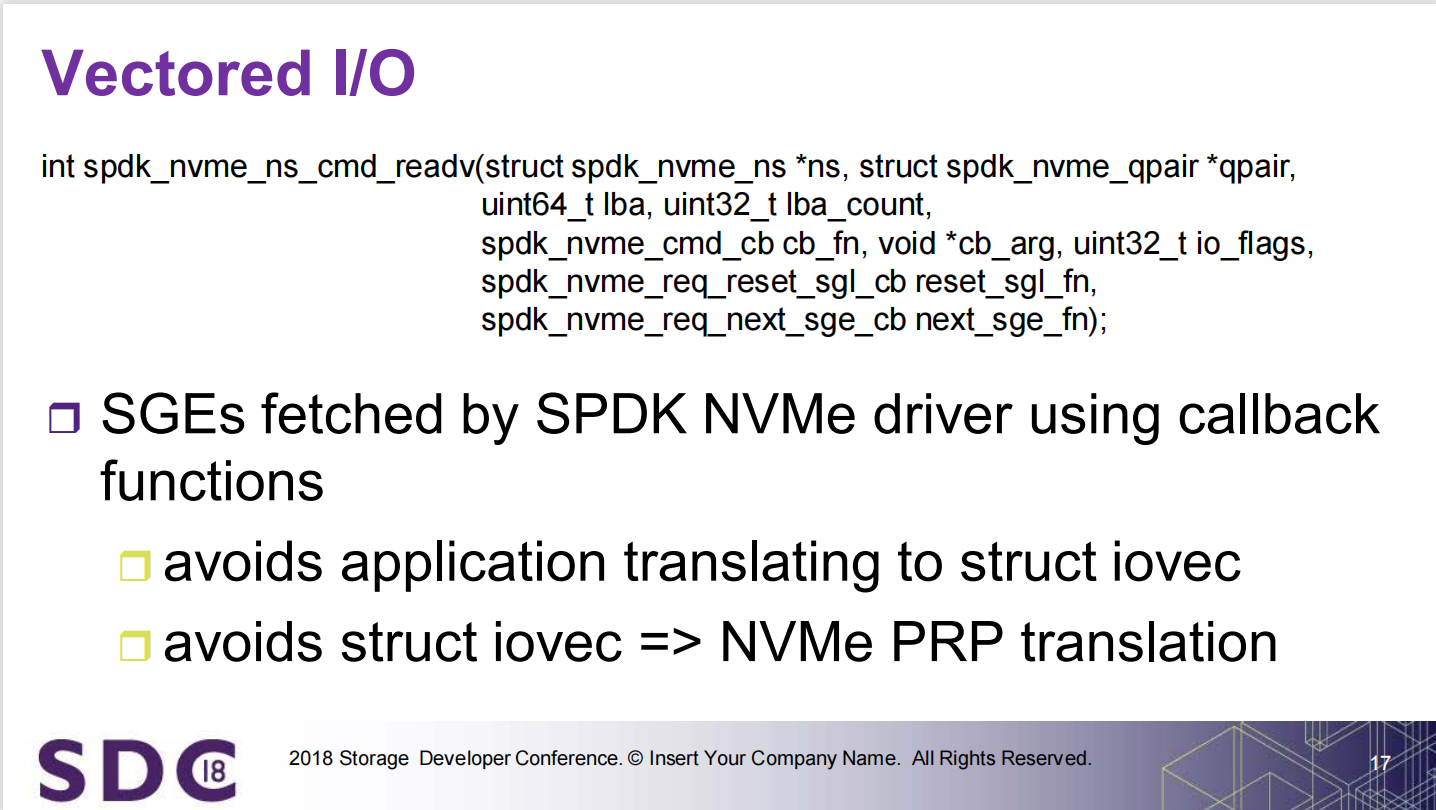 Vectored I/O

int spdk_nvme_ns_cmd_readv(struct spdk_nvme_ns *ns, struct spdk_nvme_qpair *qpair,
uint64_t lba, uint32_t lba_count,
spdk_nvme_cmd_cb cb_fn, void *cb_arg, uint32_t io_flags,
spdk_nvme_req_reset_sgl_cb reset_sgl_fn,
spdk_nvme_req_next_sge_cb next_sge_fn);

SGEs fetched by SPDK NVMe driver using callback functions

avoids application translating to struct iovec

avoids struct iovec => NVMe PRP translation

SDC 18

2018 Storage Developer Conference. © Insert Your Company Name. All Rights Reserved.

17